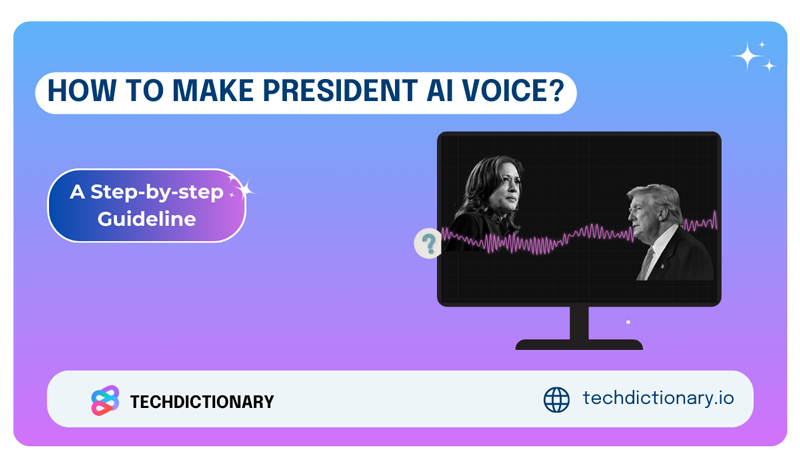 HOW TO MAKE PRESIDENT AI VOICE?

A Step-by-step Guideline

?

TECHDICTIONARY

techdictionary.io